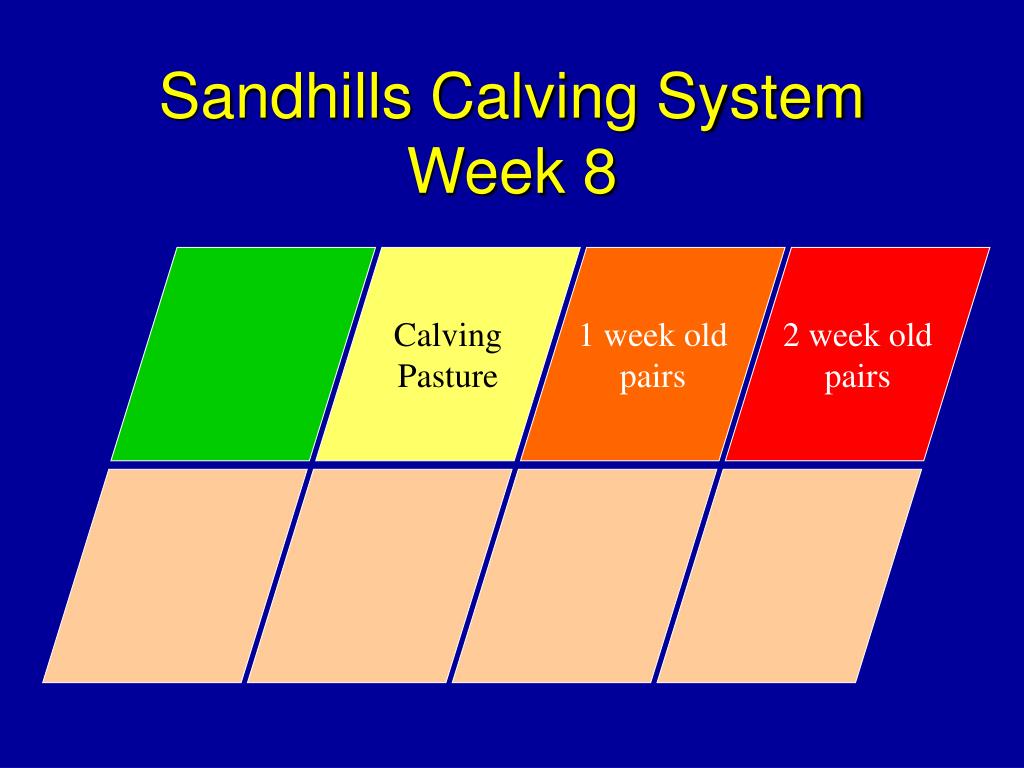 Sandhills Calving System
Week 8

Calving Pasture

1 week old pairs

2 week old pairs